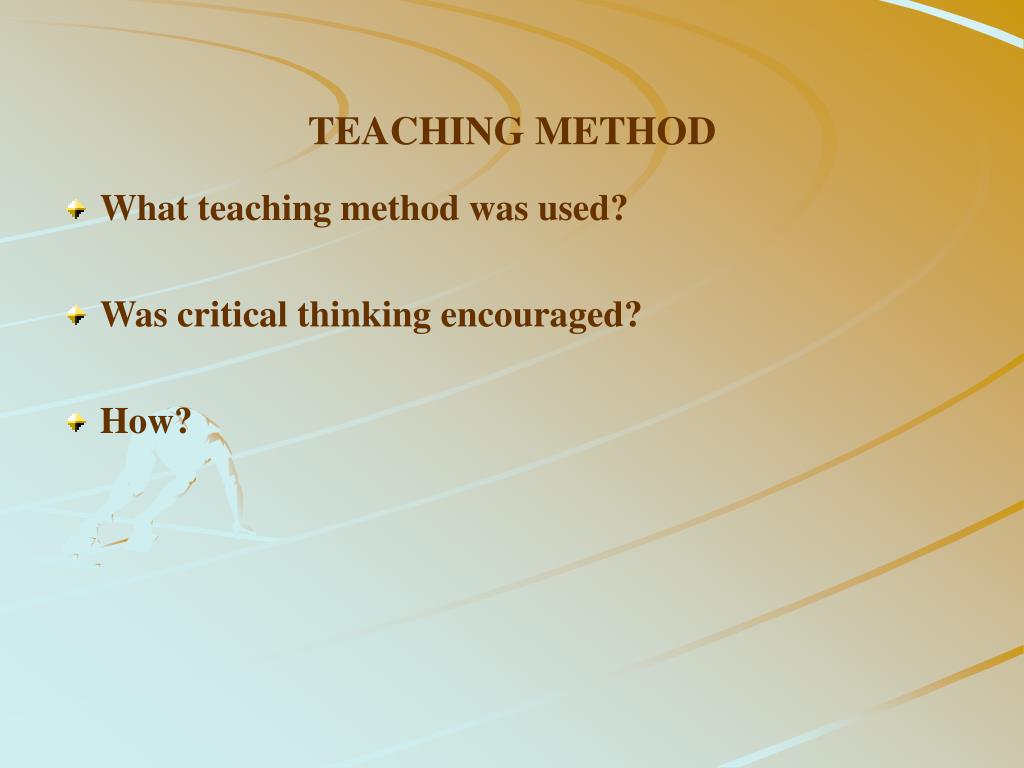 TEACHING METHOD

What teaching method was used?

Was critical thinking encouraged?

How?